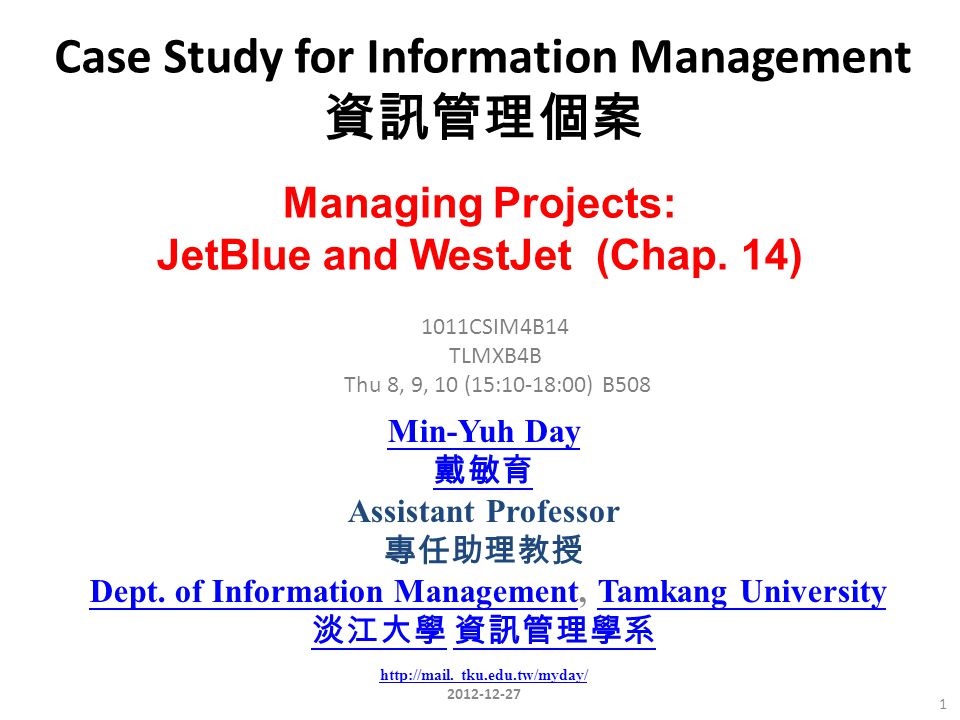 Case Study for Information Management
資訊管理個案

Managing Projects:
JetBlue and WestJet (Chap. 14)

1011CSIM4B14
TLMXB4B
Thu 8, 9, 10 (15:10-18:00) B508

Min-Yuh Day
戴敏育
Assistant Professor
專任助理教授
Dept. of Information Management, Tamkang University
淡江大學 資訊管理學系

http://mail. tku.edu.tw/myday/
2012-12-27

1